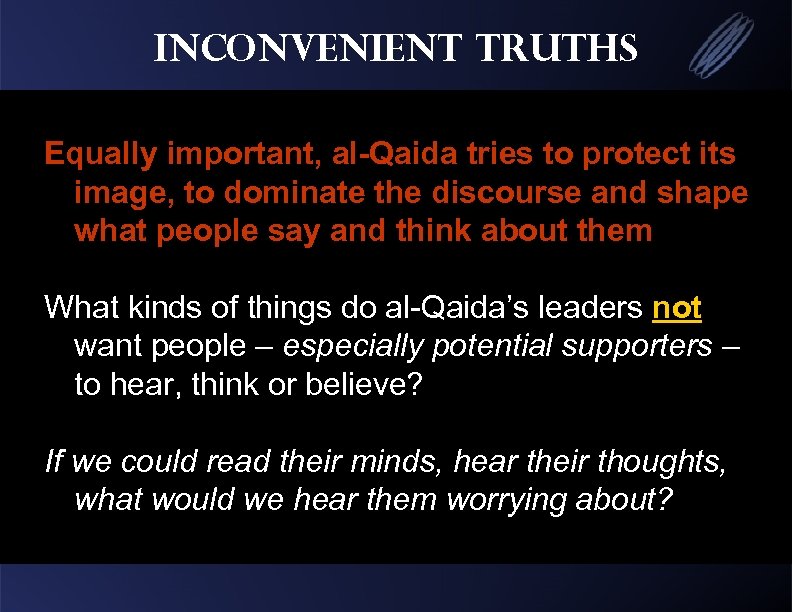 INCONVENIENT TRUTHS

Equally important, al-Qaida tries to protect its image, to dominate the discourse and shape what people say and think about them

What kinds of things do al-Qaida's leaders not want people – especially potential supporters – to hear, think or believe?

If we could read their minds, hear their thoughts, what would we hear them worrying about?